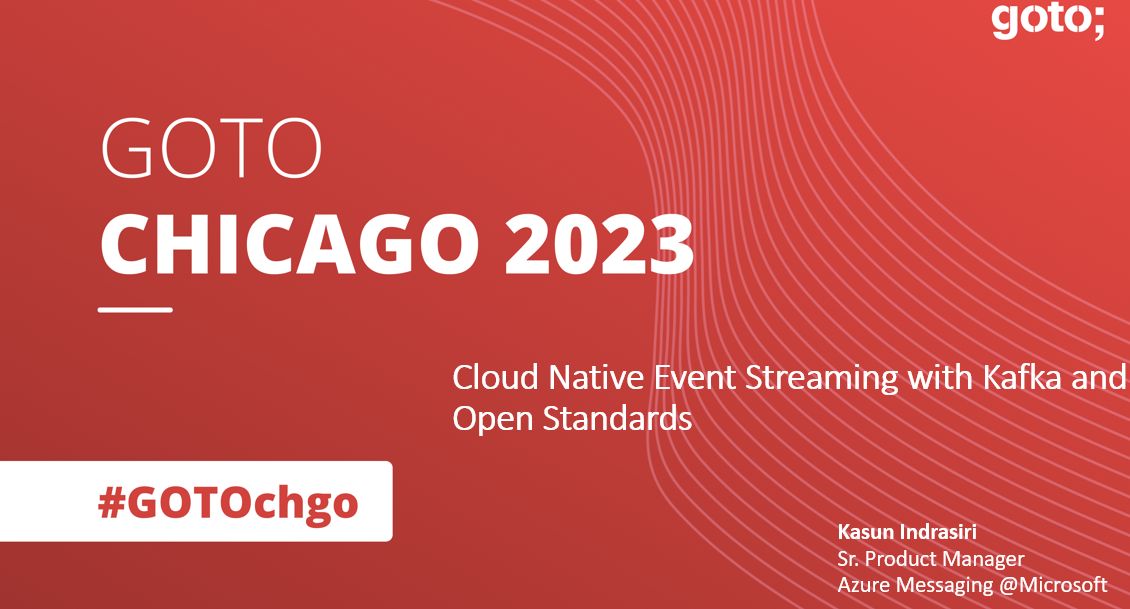 goto;

GOTO
CHICAGO 2023

Cloud Native Event Streaming with Kafka and Open Standards

#GOTOchgo

Kasun Indrasiri
Sr. Product Manager
Azure Messaging @Microsoft